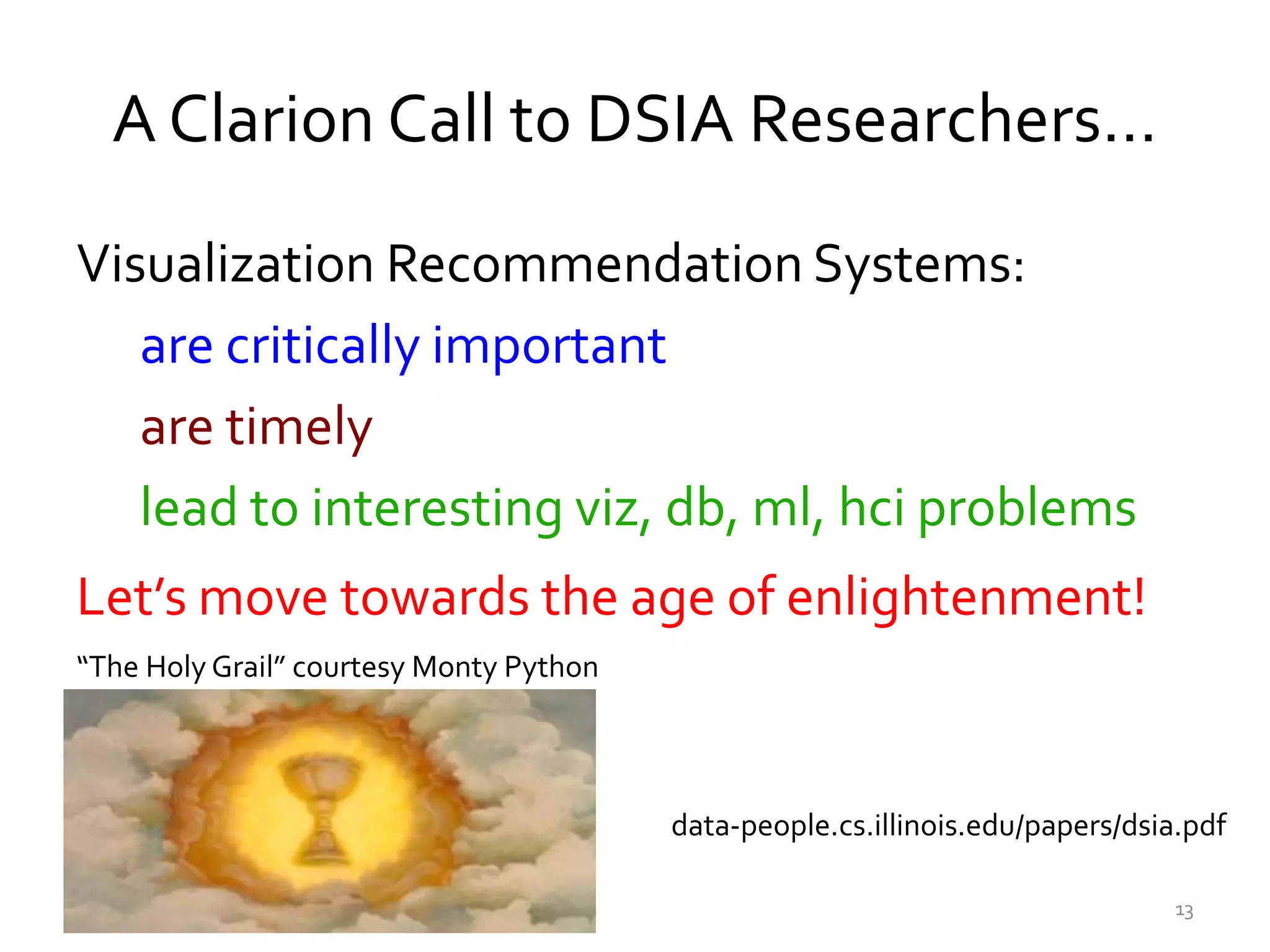 A Clarion Call to DSIA Researchers…

Visualization Recommendation Systems:

are critically important

are timely

lead to interesting viz, db, ml, hci problems

Let’s move towards the age of enlightenment!

“The Holy Grail” courtesy Monty Python

data-people.cs.illinois.edu/papers/dsia.pdf

13